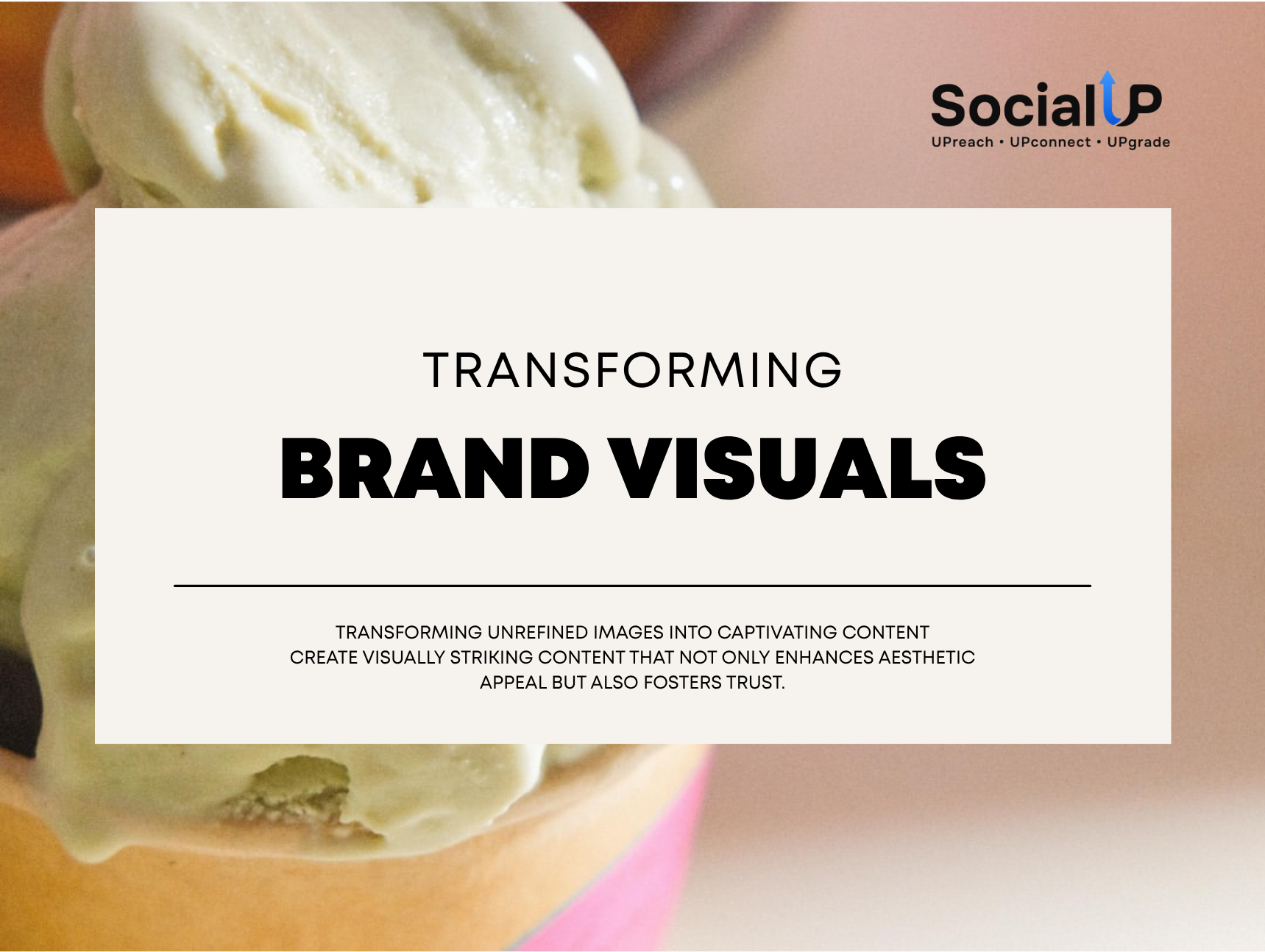 SocialUP
UPreach • UPconnect • UPgrade

TRANSFORMING
BRAND VISUALS

TRANSFORMING UNREFINED IMAGES INTO CAPTIVATING CONTENT CREATE VISUALLY STRIKING CONTENT THAT NOT ONLY ENHANCES AESTHETIC APPEAL BUT ALSO FOSTERS TRUST.